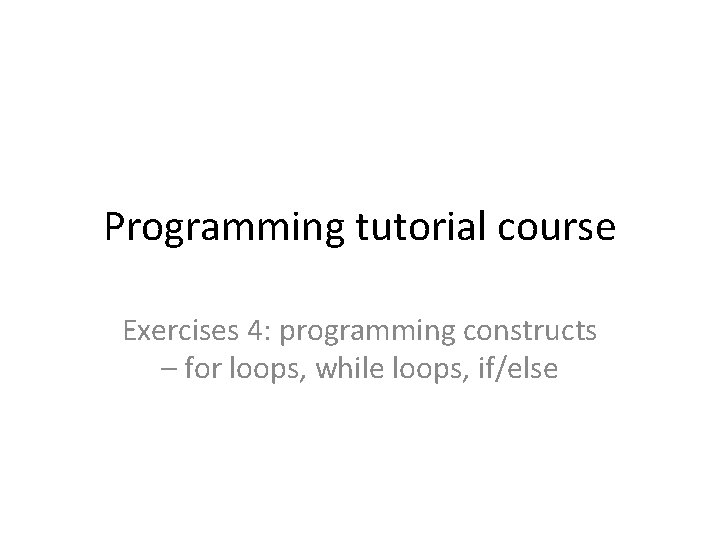 Programming tutorial course

Exercises 4: programming constructs – for loops, while loops, if/else